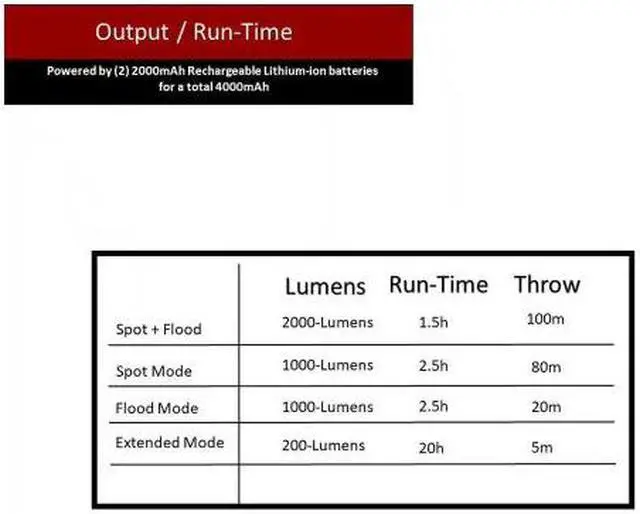 Output / Run-Time

Powered by (2) 2000mAh Rechargeable Lithium-ion batteries for a total 4000mAh

| | Lumens | Run-Time | Throw |
|---|---|---|---|
| Spot + Flood | 2000-Lumens | 1.5h | 100m |
| Spot Mode | 1000-Lumens | 2.5h | 80m |
| Flood Mode | 1000-Lumens | 2.5h | 20m |
| Extended Mode | 200-Lumens | 20h | 5m |